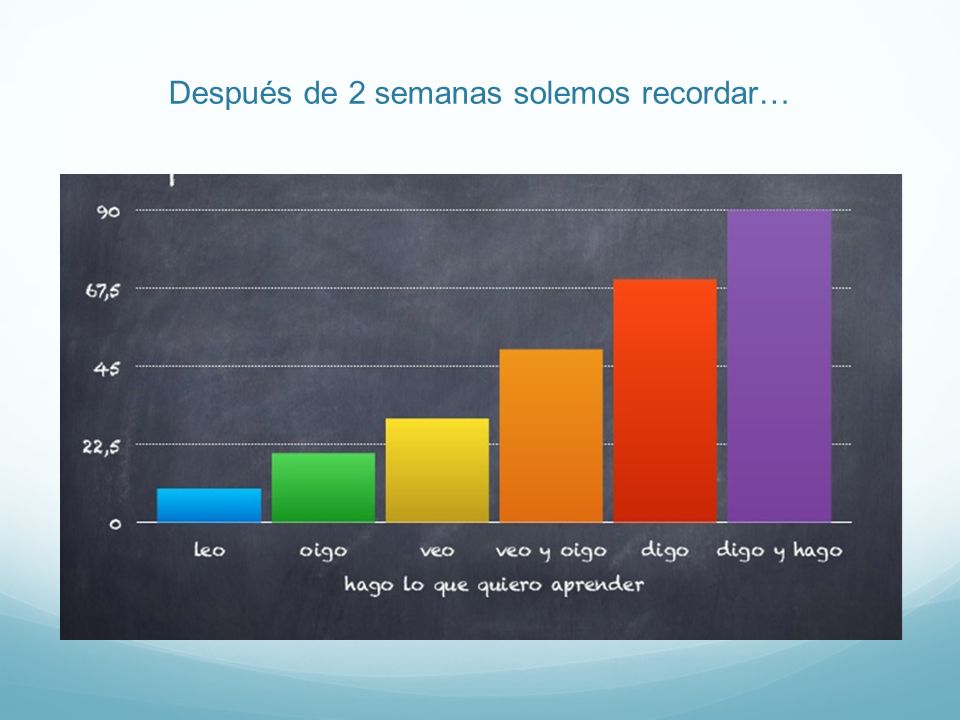 Después de 2 semanas solemos recordar…

90

67,5

45

22,5

0

leo

oigo

veo

veo y oigo

digo

digo y hago

hago lo que quiero aprender